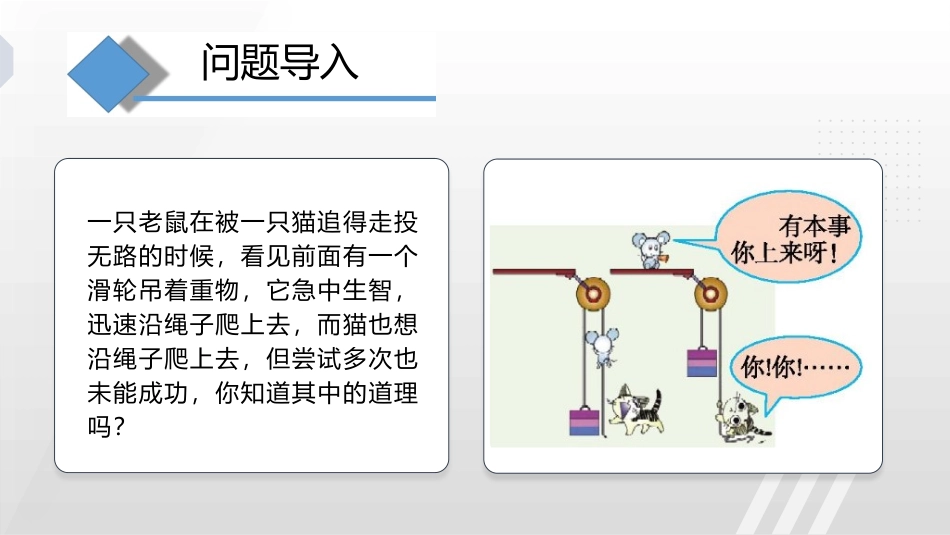 问题导入

一只老鼠在被一只猫追得走投无路的时候，看见前面有一个滑轮吊着重物，它急中生智，迅速沿绳子爬上去，而猫也想沿绳子爬上去，但尝试多次也未能成功，你知道其中的道理吗？

有本事你上来呀！

你!你!……